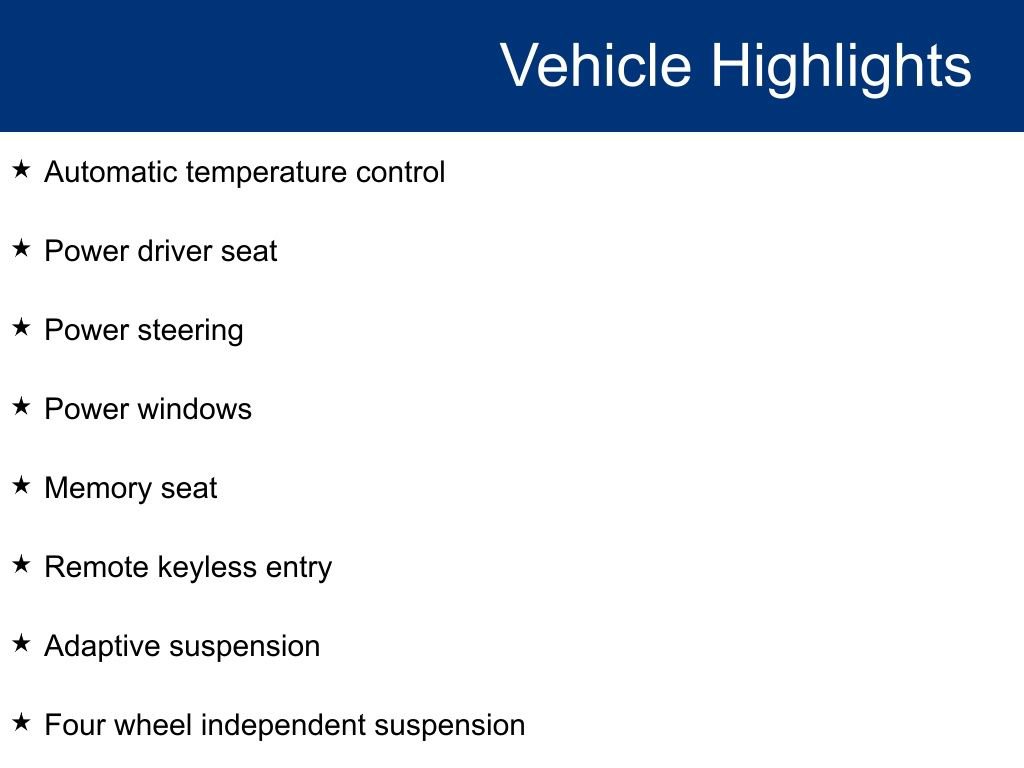 Vehicle Highlights

★ Automatic temperature control

★ Power driver seat

★ Power steering

★ Power windows

★ Memory seat

★ Remote keyless entry

★ Adaptive suspension

★ Four wheel independent suspension